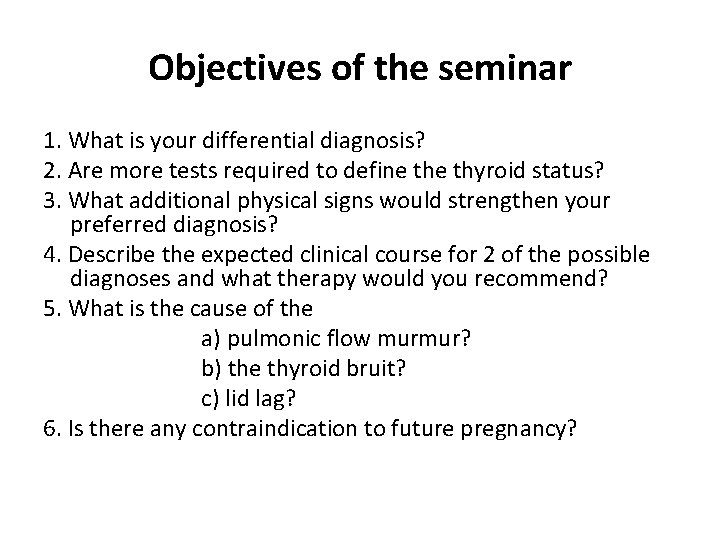 Objectives of the seminar

1. What is your differential diagnosis?
2. Are more tests required to define the thyroid status?
3. What additional physical signs would strengthen your preferred diagnosis?
4. Describe the expected clinical course for 2 of the possible diagnoses and what therapy would you recommend?
5. What is the cause of the
a) pulmonic flow murmur?
b) the thyroid bruit?
c) lid lag?
6. Is there any contraindication to future pregnancy?